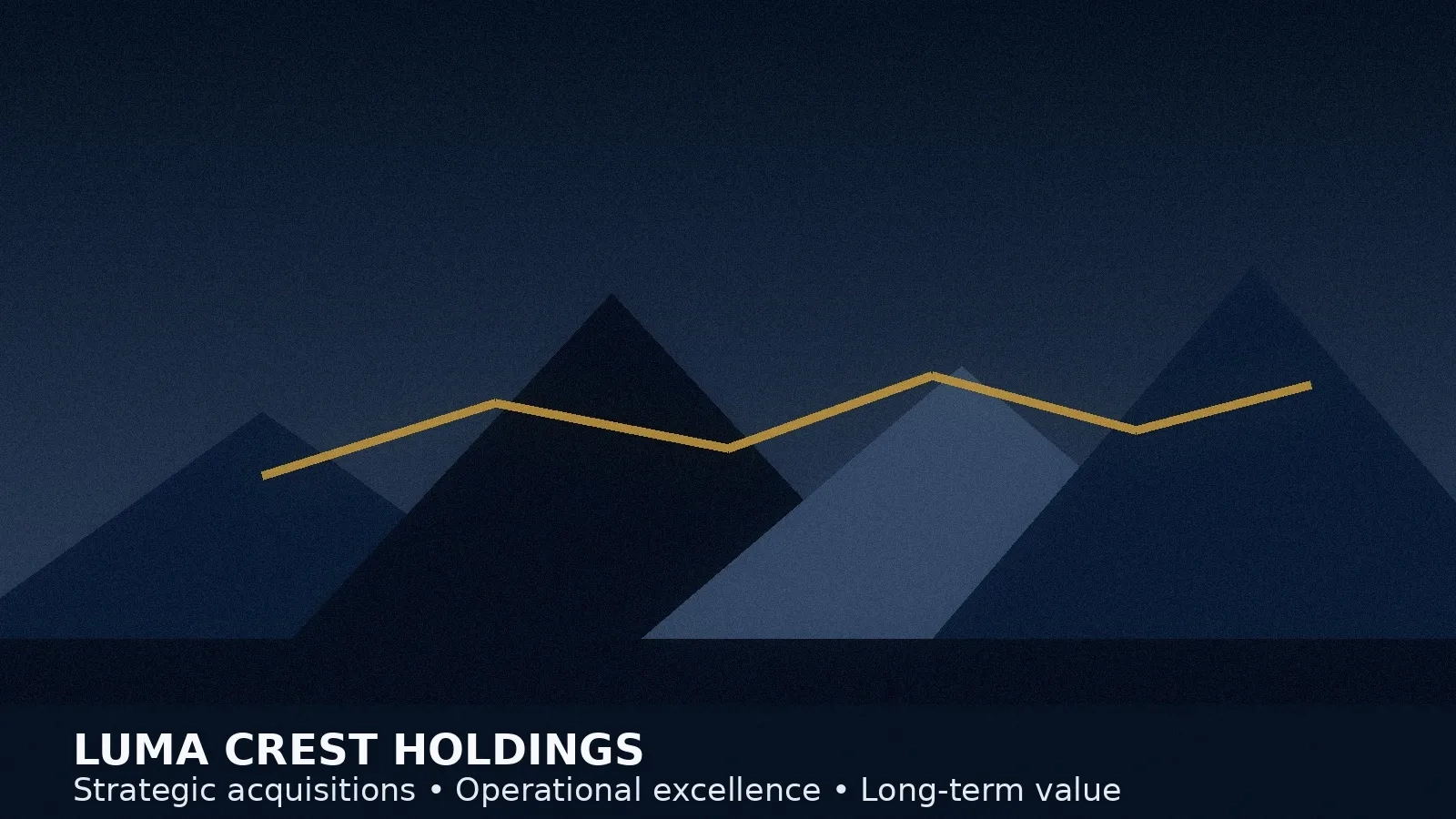 LUMA CREST HOLDINGS
Strategic acquisitions • Operational excellence • Long-term value